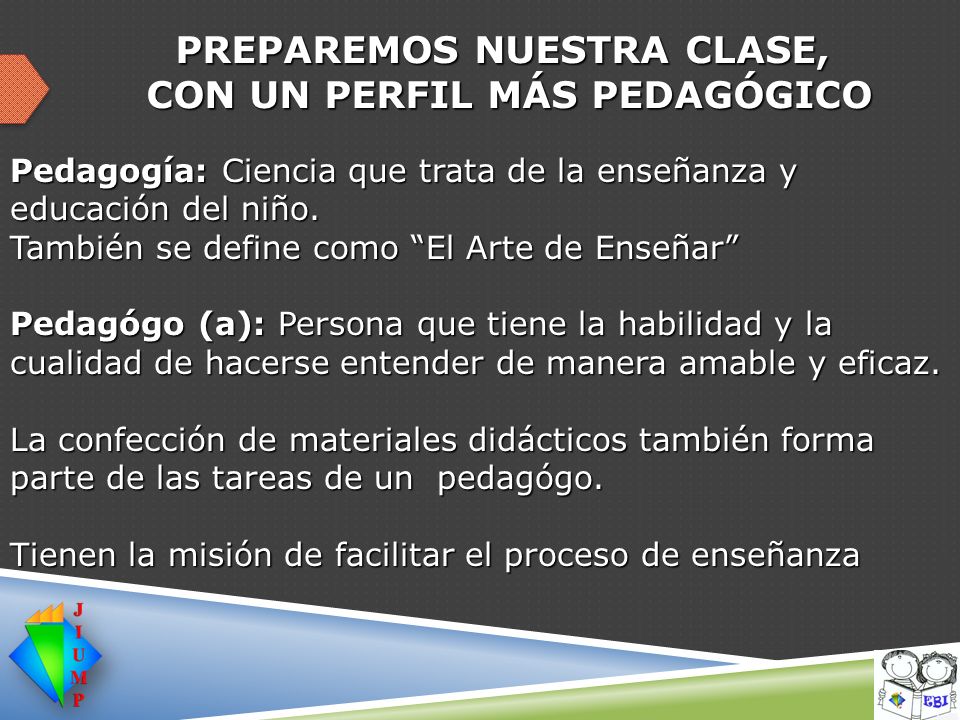 PREPAREMOS NUESTRA CLASE, CON UN PERFIL MÁS PEDAGÓGICO

Pedagogía: Ciencia que trata de la enseñanza y educación del niño.
También se define como “El Arte de Enseñar”

Pedagógo (a): Persona que tiene la habilidad y la cualidad de hacerse entender de manera amable y eficaz.

La confección de materiales didácticos también forma parte de las tareas de un pedagógo.

Tienen la misión de facilitar el proceso de enseñanza

J
I
U
M
P

EBI